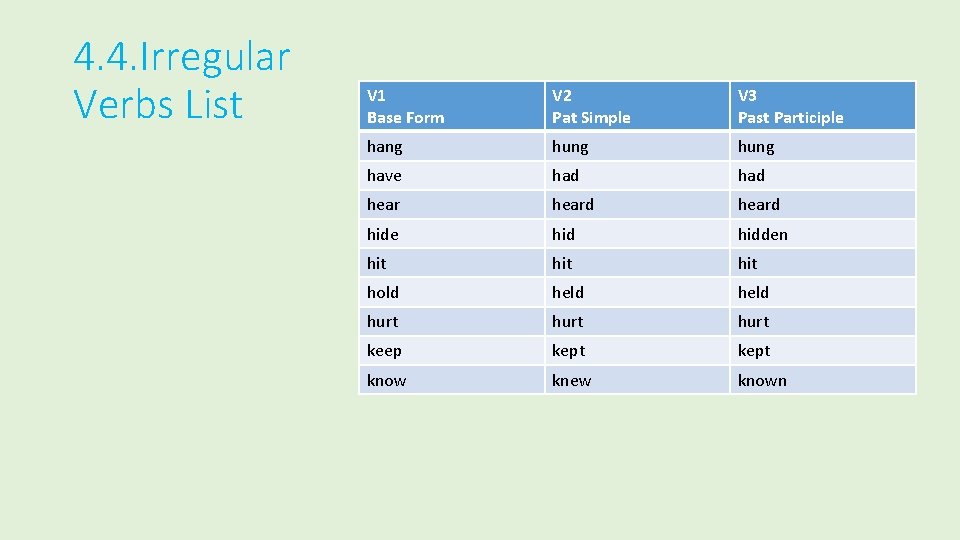 4.4.Irregular Verbs List

| V1 Base Form | V2 Pat Simple | V3 Past Participle |
|---|---|---|
| hang | hung | hung |
| have | had | had |
| hear | heard | heard |
| hide | hid | hidden |
| hit | hit | hit |
| hold | held | held |
| hurt | hurt | hurt |
| keep | kept | kept |
| know | knew | known |